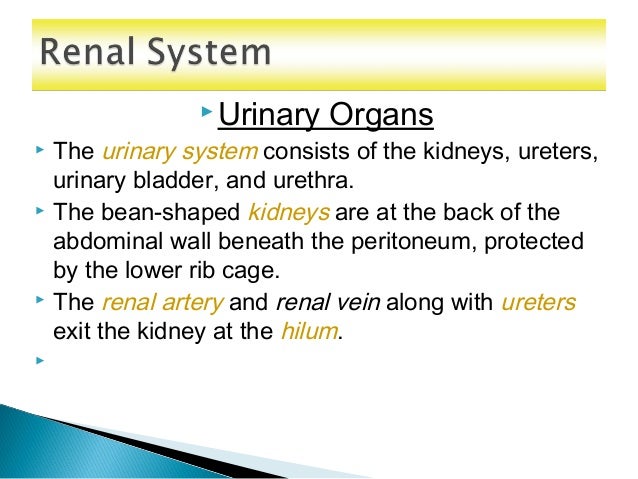 Renal System

Urinary Organs

The urinary system consists of the kidneys, ureters, urinary bladder, and urethra.

The bean-shaped kidneys are at the back of the abdominal wall beneath the peritoneum, protected by the lower rib cage.

The renal artery and renal vein along with ureters exit the kidney at the hilum.